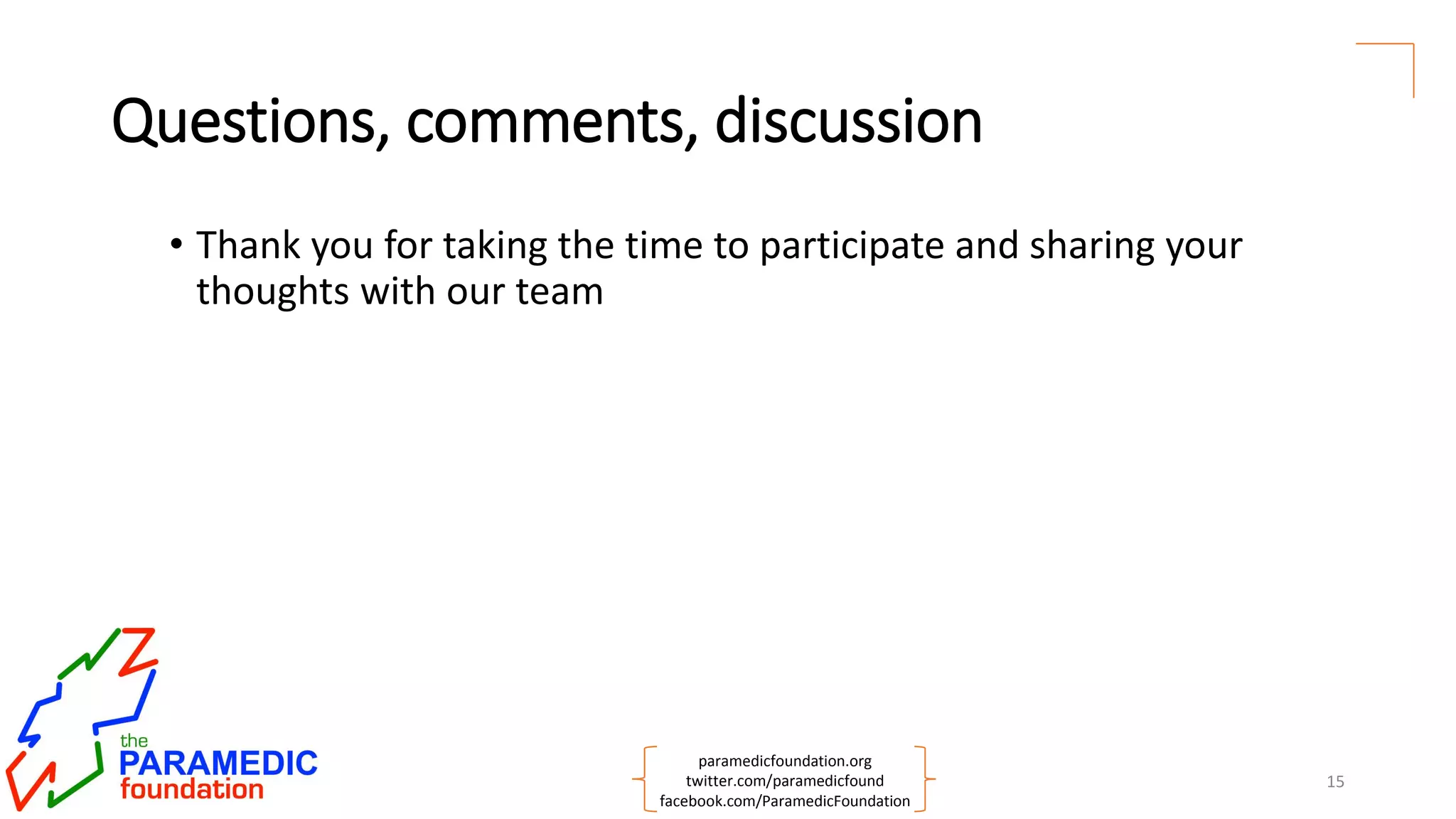 Questions, comments, discussion

• Thank you for taking the time to participate and sharing your thoughts with our team

the PARAMEDIC foundation

paramedicfoundation.org
twitter.com/paramedicfound
facebook.com/ParamedicFoundation

15